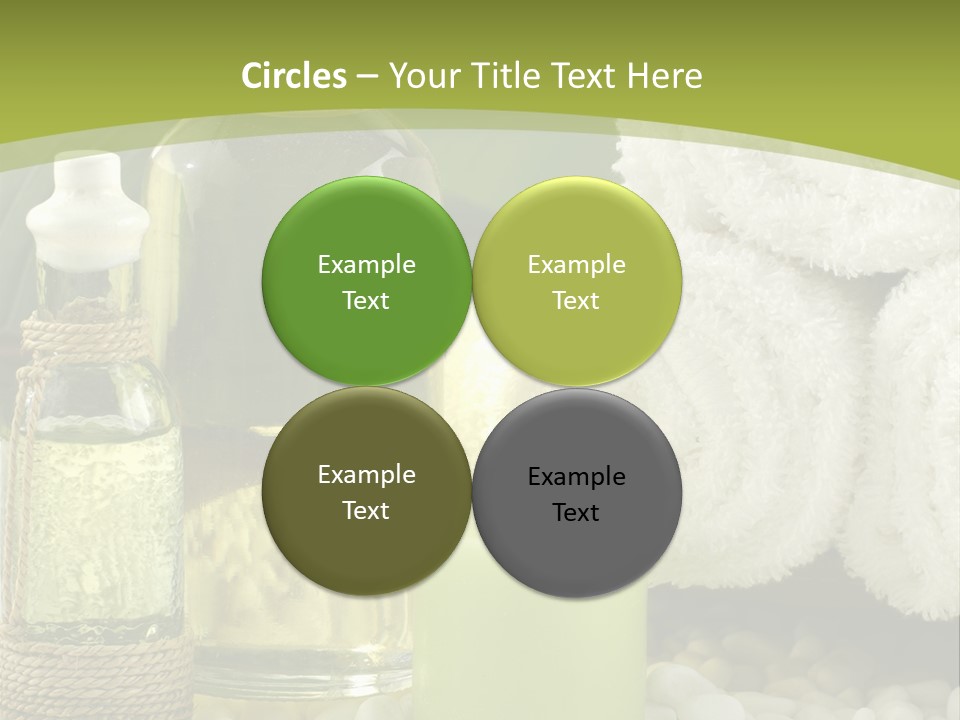 Circles – Your Title Text Here

Example Text

Example Text

Example Text

Example Text